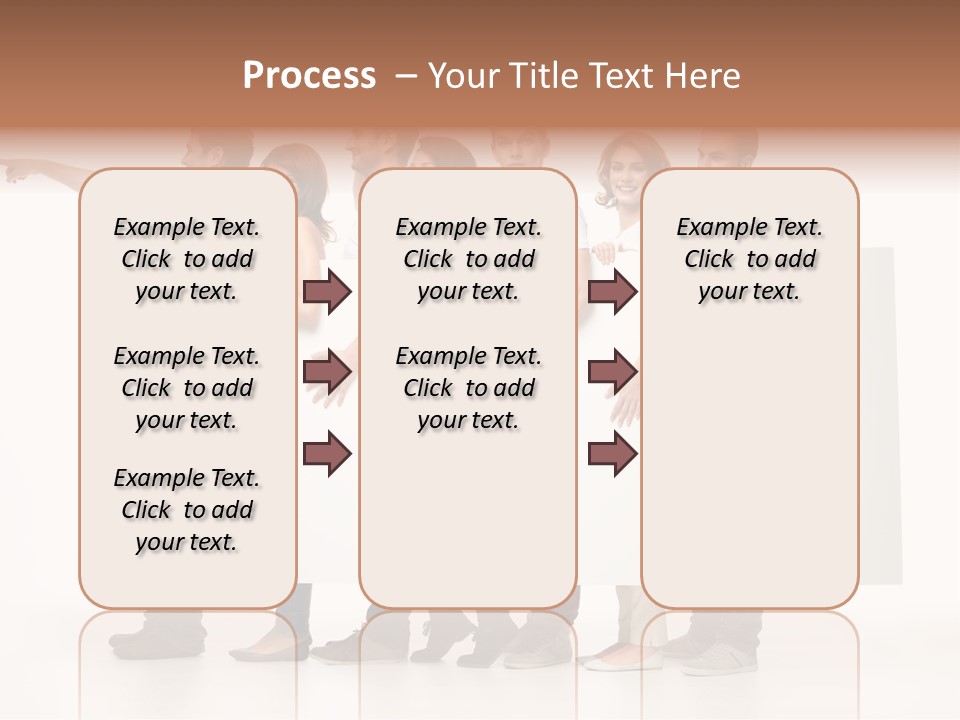 Process – Your Title Text Here

Example Text. Click to add your text.

Example Text. Click to add your text.

Example Text. Click to add your text.

Example Text. Click to add your text.

Example Text. Click to add your text.

Example Text. Click to add your text.